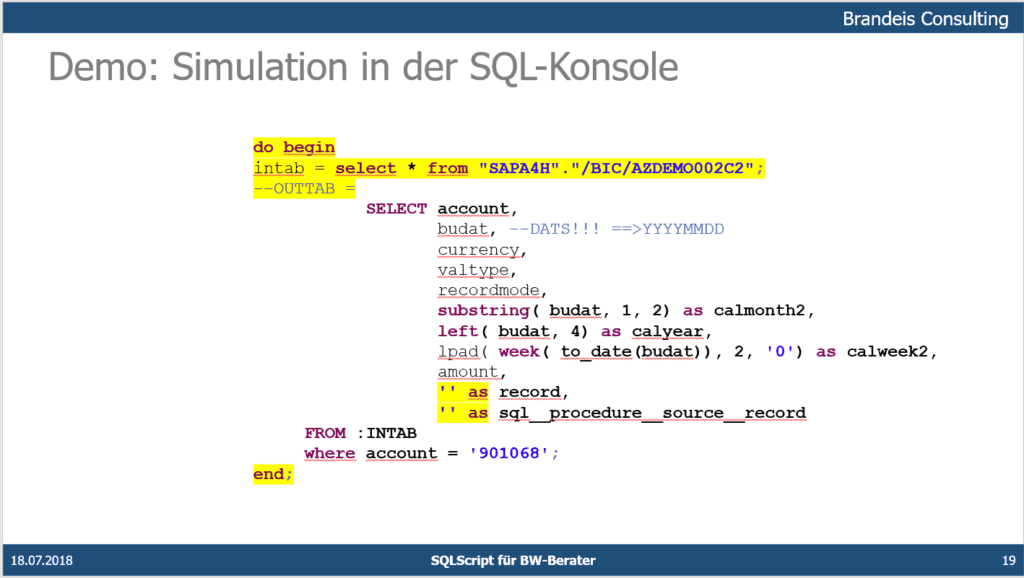 Brandeis Consulting

Demo: Simulation in der SQL-Konsole

do begin
intab = select * from "SAPA4H"."/BIC/AZDEMO002C2";
--OUTTAB =
SELECT account,
budat, --DATS!!! ==>YYYYMMDD
currency,
valtype,
recordmode,
substring( budat, 1, 2) as calmonth2,
left( budat, 4) as calyear,
lpad( week( to_date(budat)), 2, '0') as calweek2,
amount,
'' as record,
'' as sql__procedure__source__record
FROM :INTAB
where account = '901068';
end;

18.07.2018

SQLScript für BW-Berater

19